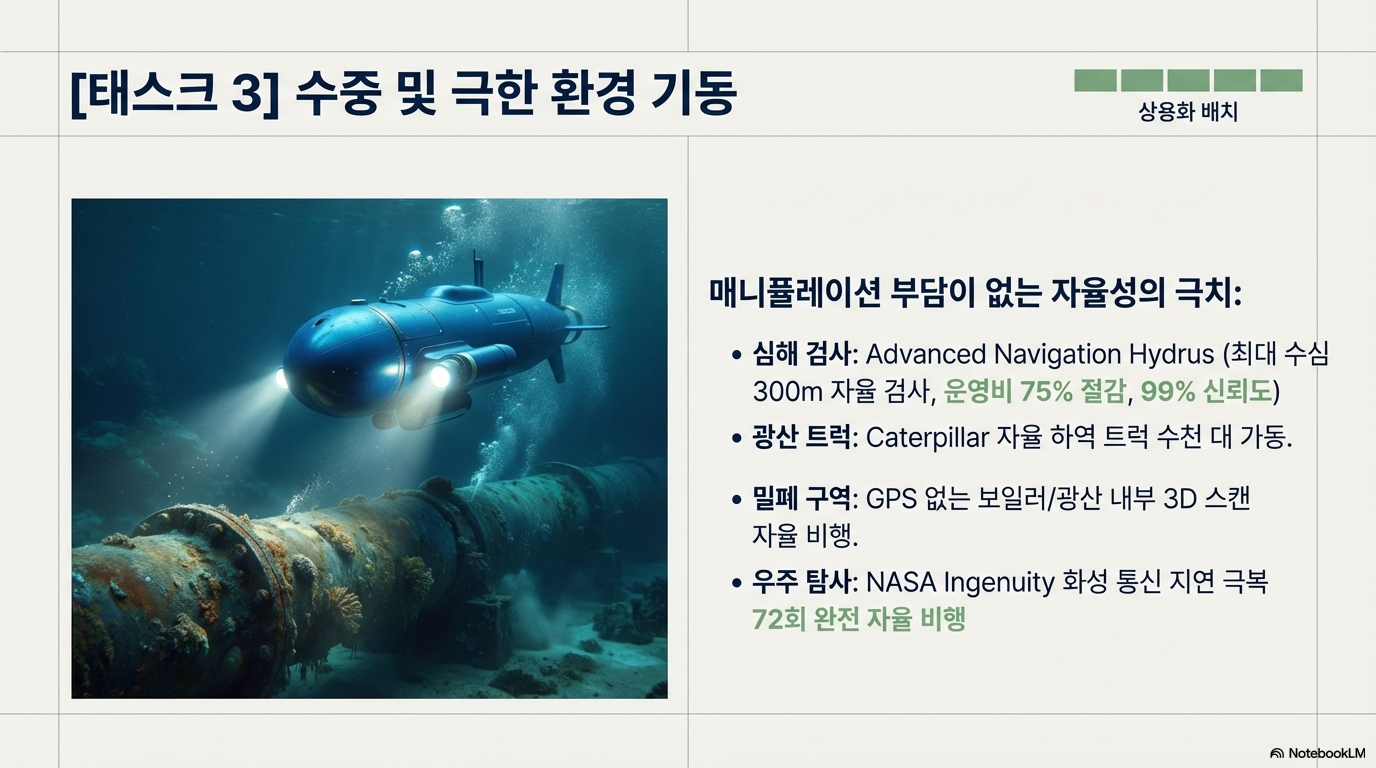 [태스크 3] 수중 및 극한 환경 기동

상용화 배치

매니퓰레이션 부담이 없는 자율성의 극치:

• 심해 검사: Advanced Navigation Hydrus (최대 수심 300m 자율 검사, 운영비 75% 절감, 99% 신뢰도)

• 광산 트럭: Caterpillar 자율 하역 트럭 수천 대 가동.

• 밀폐 구역: GPS 없는 보일러/광산 내부 3D 스캔 자율 비행.

• 우주 탐사: NASA Ingenuity 화성 통신 지연 극복 72회 완전 자율 비행

NotebookLM